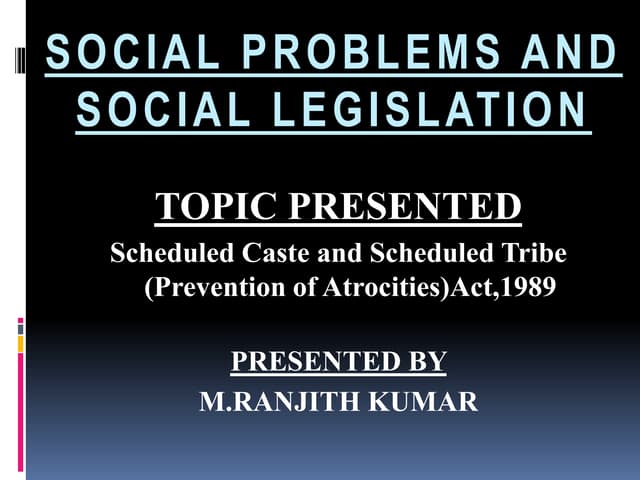 SOCIAL PROBLEMS AND SOCIAL LEGISLATION

TOPIC PRESENTED

Scheduled Caste and Scheduled Tribe (Prevention of Atrocities)Act,1989

PRESENTED BY

M.RANJITH KUMAR